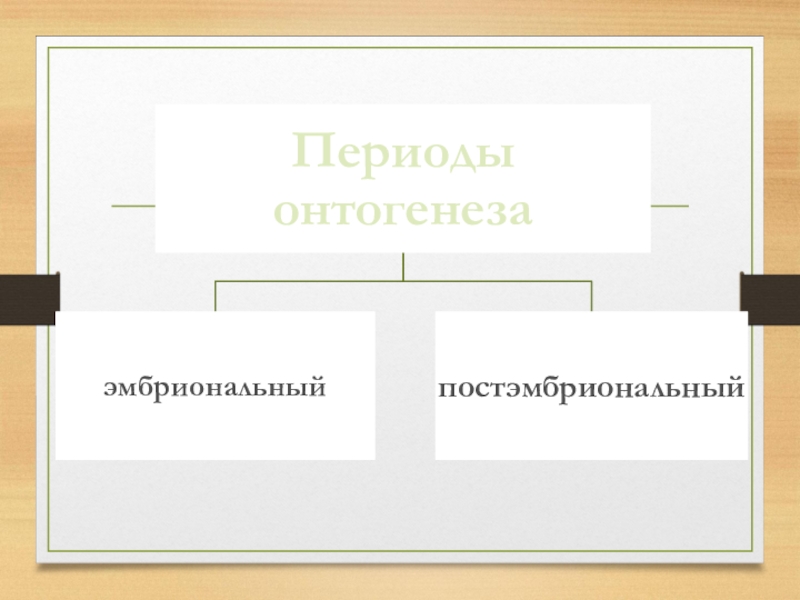 Периоды онтогенеза

эмбриональный

постэмбриональный